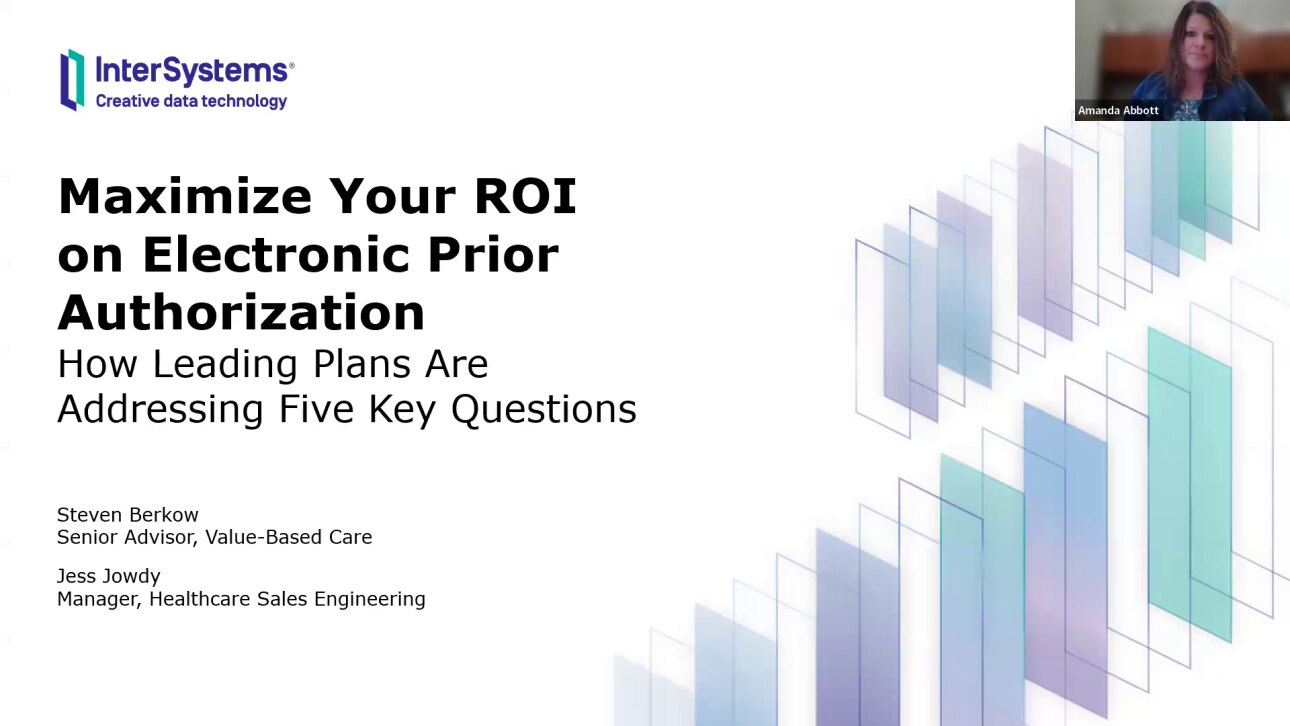 InterSystems®
Creative data technology

Amanda Abbott

Maximize Your ROI on Electronic Prior Authorization
How Leading Plans Are Addressing Five Key Questions

Steven Berkow
Senior Advisor, Value-Based Care

Jess Jowdy
Manager, Healthcare Sales Engineering